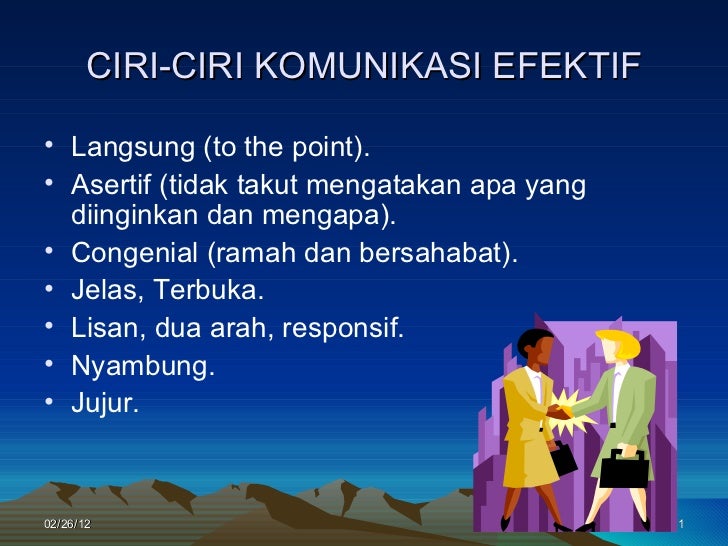 CIRI-CIRI KOMUNIKASI EFEKTIF

• Langsung (to the point).
• Asertif (tidak takut mengatakan apa yang diinginkan dan mengapa).
• Congenial (ramah dan bersahabat).
• Jelas, Terbuka.
• Lisan, dua arah, responsif.
• Nyambung.
• Jujur.

02/26/12

1